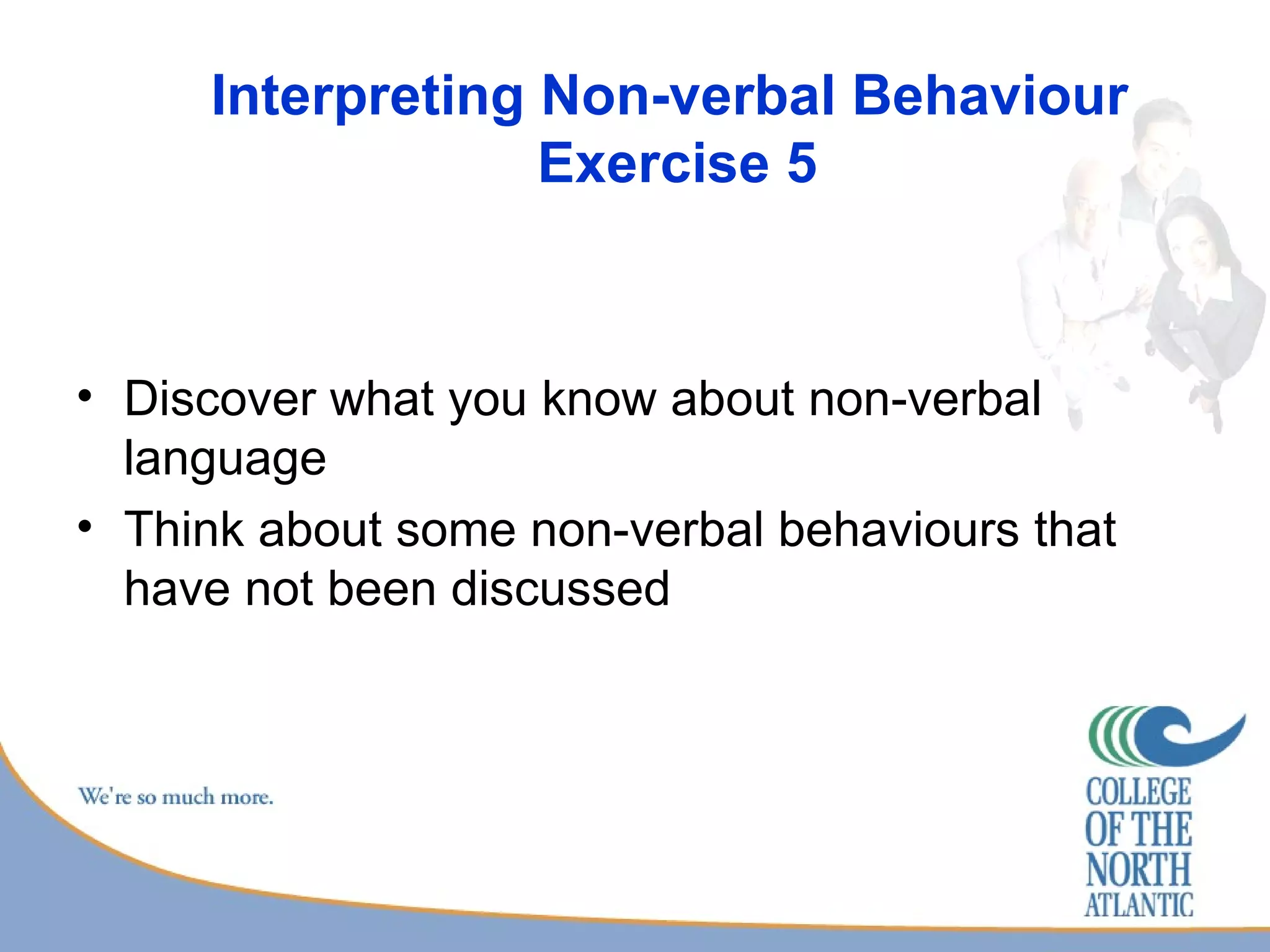 Interpreting Non-verbal Behaviour
Exercise 5

• Discover what you know about non-verbal language
• Think about some non-verbal behaviours that have not been discussed

We're so much more.

COLLEGE
OF THE
NORTH
ATLANTIC